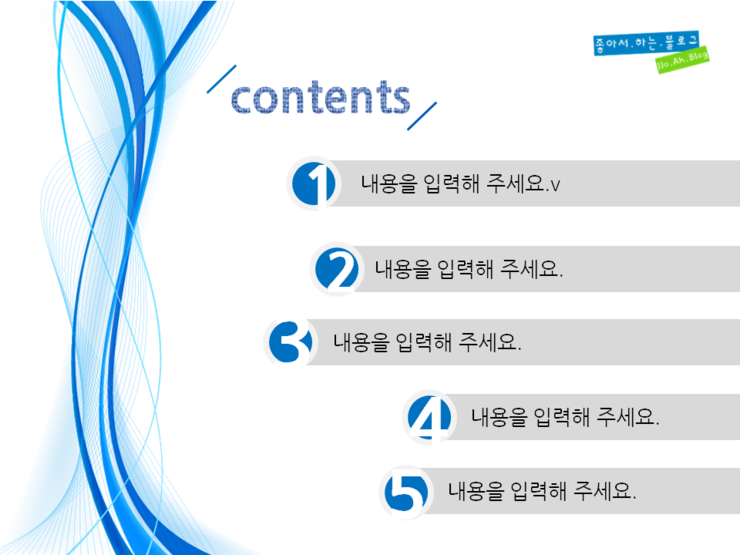 좋아서.하는.블로그
JJo.Ah.Blog

contents

1 내용을 입력해 주세요.v

2 내용을 입력해 주세요.

3 내용을 입력해 주세요.

4 내용을 입력해 주세요.

5 내용을 입력해 주세요.